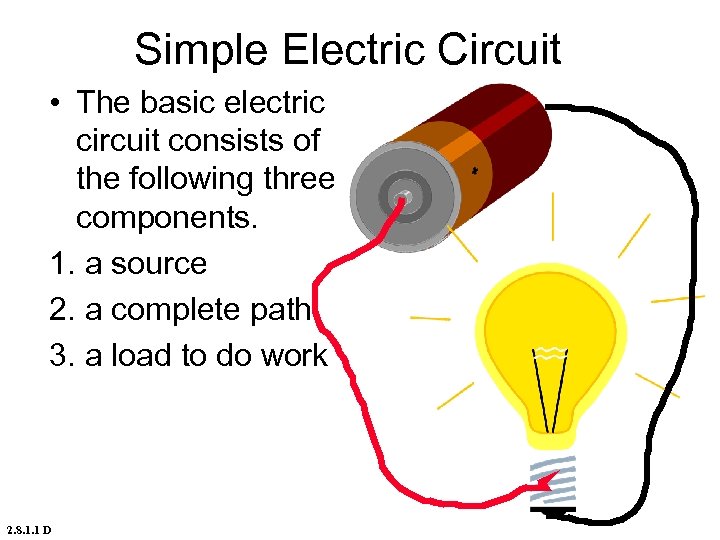 Simple Electric Circuit

• The basic electric circuit consists of the following three components.

1. a source

2. a complete path

3. a load to do work

2.8.1.1 D